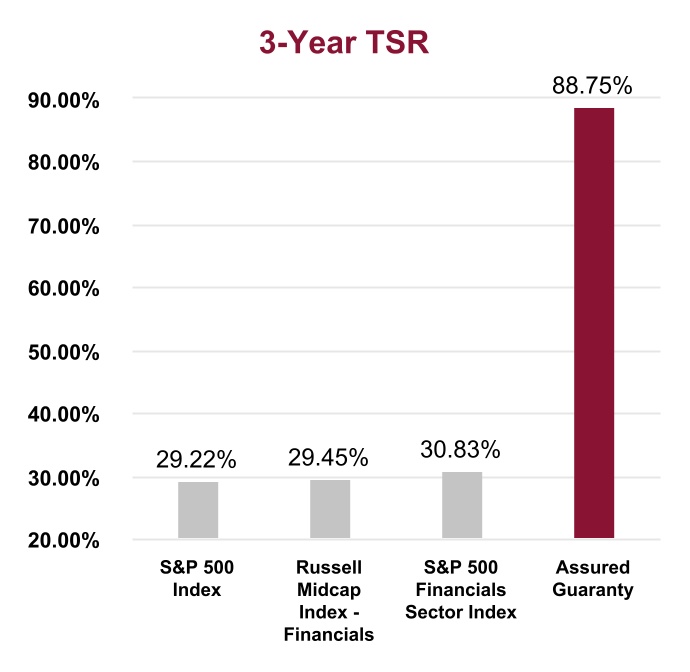 3-Year TSR

90.00%
80.00%
70.00%
60.00%
50.00%
40.00%
30.00%
20.00%

29.22%
29.45%
30.83%
88.75%

S&P 500 Index

Russell Midcap Index - Financials

S&P 500 Financials Sector Index

Assured Guaranty